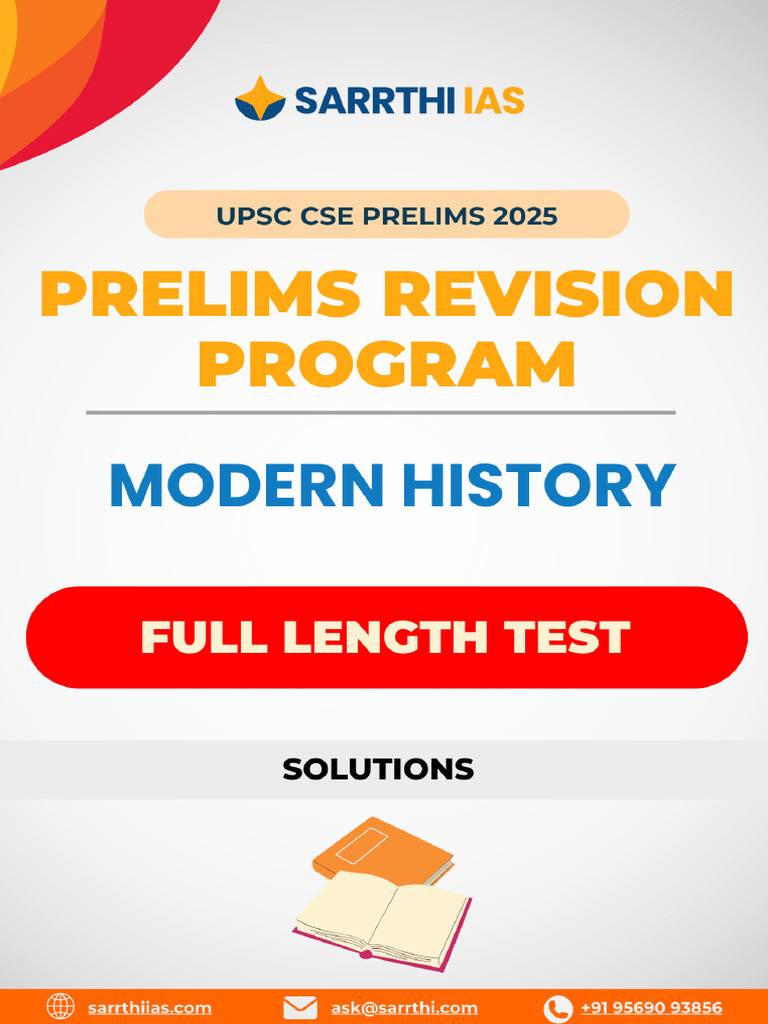 SARRTHI IAS

UPSC CSE PRELIMS 2025

PRELIMS REVISION PROGRAM

MODERN HISTORY

FULL LENGTH TEST

SOLUTIONS

sarrthiias.com ask@sarrthi.com +91 95690 93856